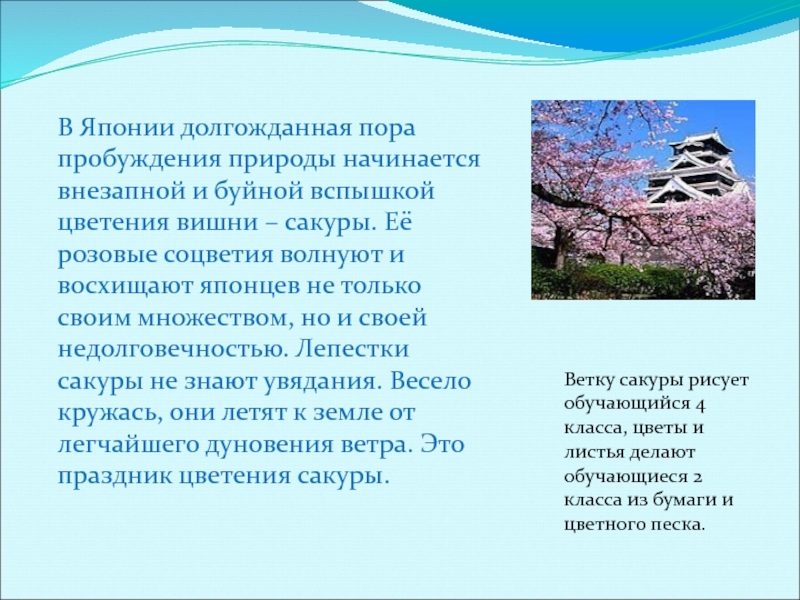 В Японии долгожданная пора пробуждения природы начинается внезапной и буйной вспышкой цветения вишни – сакуры. Её розовые соцветия волнуют и восхищают японцев не только своим множеством, но и своей недолговечностью. Лепестки сакуры не знают увядания. Весело кружась, они летят к земле от легчайшего дуновения ветра. Это праздник цветения сакуры.

Ветку сакуры рисует обучающийся 4 класса, цветы и листья делают обучающиеся 2 класса из бумаги и цветного песка.